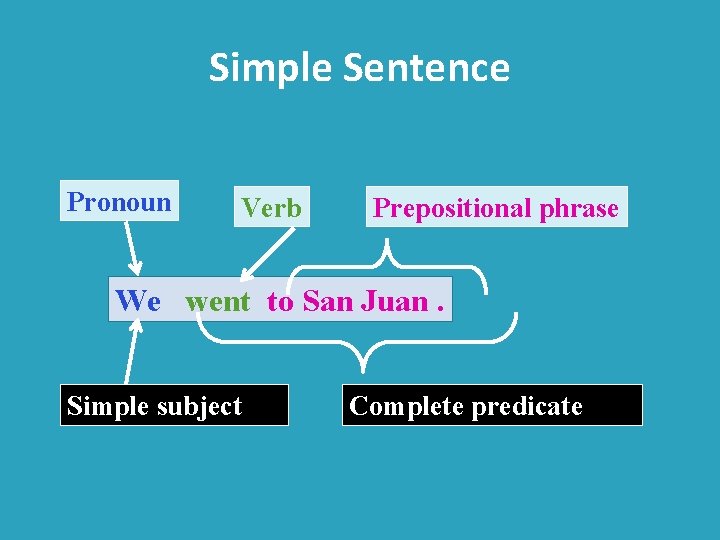 Simple Sentence

Pronoun

Verb

Prepositional phrase

We went to San Juan .

Simple subject

Complete predicate